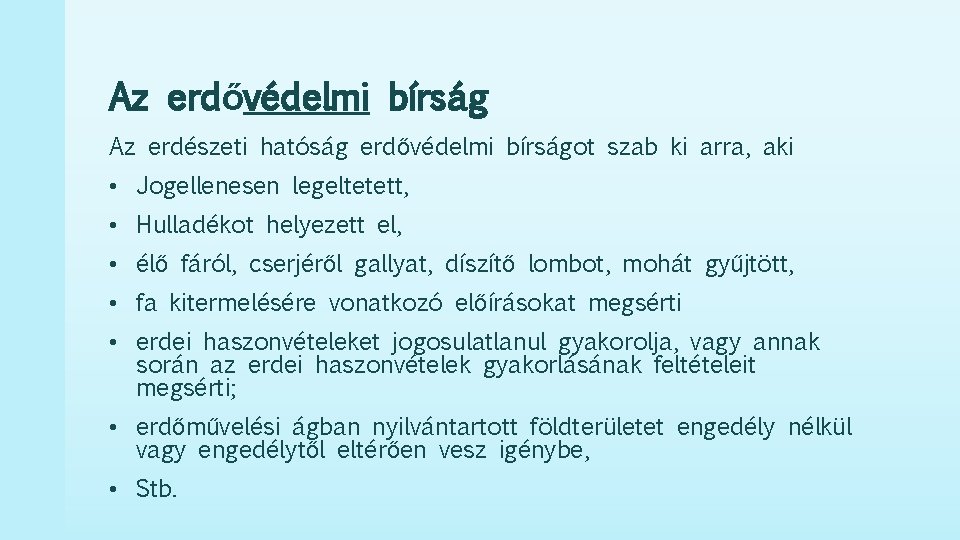 Az erdővédelmi bírság

Az erdészeti hatóság erdővédelmi bírságot szab ki arra, aki

• Jogellenesen legeltetett,

• Hulladékot helyezett el,

• élő fáról, cserjéről gallyat, díszítő lombot, mohát gyűjtött,

• fa kitermelésére vonatkozó előírásokat megsérti

• erdei haszonvételeket jogosulatlanul gyakorolja, vagy annak során az erdei haszonvételek gyakorlásának feltételeit megsérti;

• erdőművelési ágban nyilvántartott földterületet engedély nélkül vagy engedélytől eltérően vesz igénybe,

• Stb.